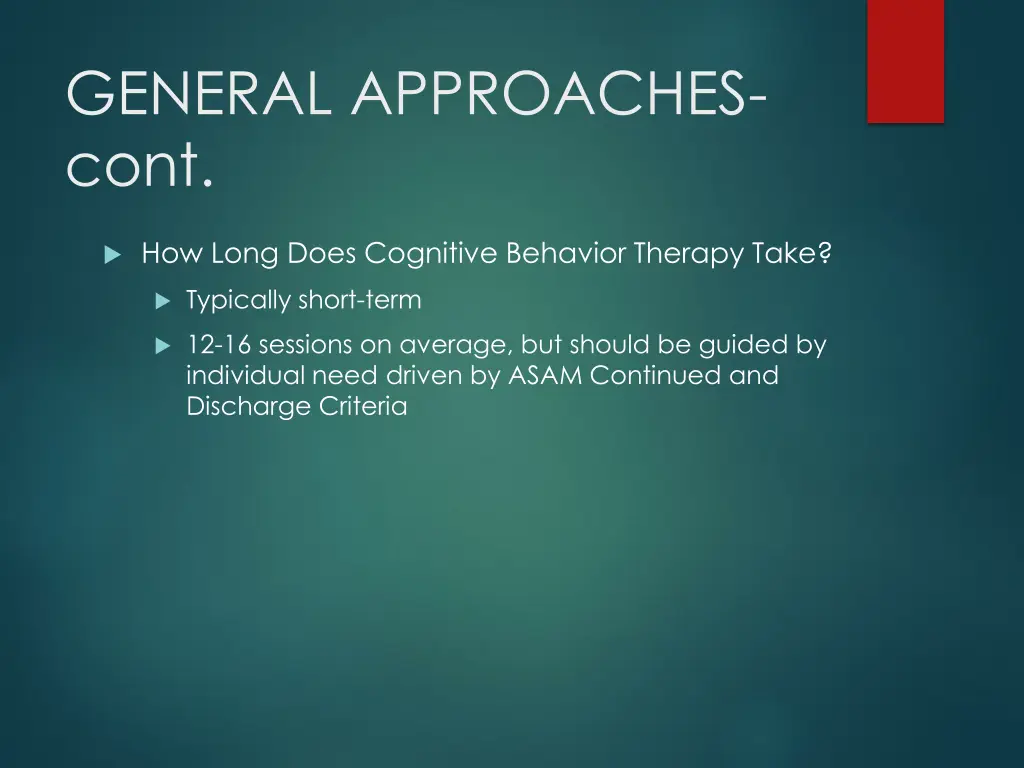 GENERAL APPROACHES-cont.

How Long Does Cognitive Behavior Therapy Take?

Typically short-term

12-16 sessions on average, but should be guided by individual need driven by ASAM Continued and Discharge Criteria